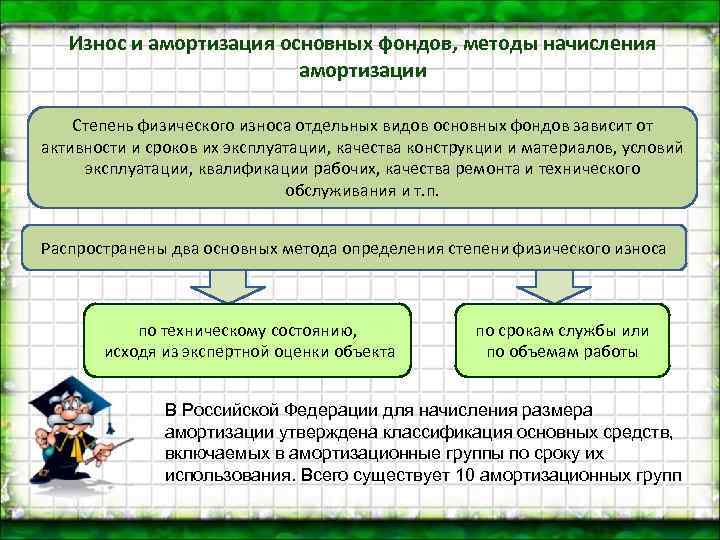 Износ и амортизация основных фондов, методы начисления амортизации

Степень физического износа отдельных видов основных фондов зависит от активности и сроков их эксплуатации, качества конструкции и материалов, условий эксплуатации, квалификации рабочих, качества ремонта и технического обслуживания и т.п.

Распространены два основных метода определения степени физического износа

по техническому состоянию, исходя из экспертной оценки объекта

по срокам службы или по объемам работы

В Российской Федерации для начисления размера амортизации утверждена классификация основных средств, включаемых в амортизационные группы по сроку их использования. Всего существует 10 амортизационных групп